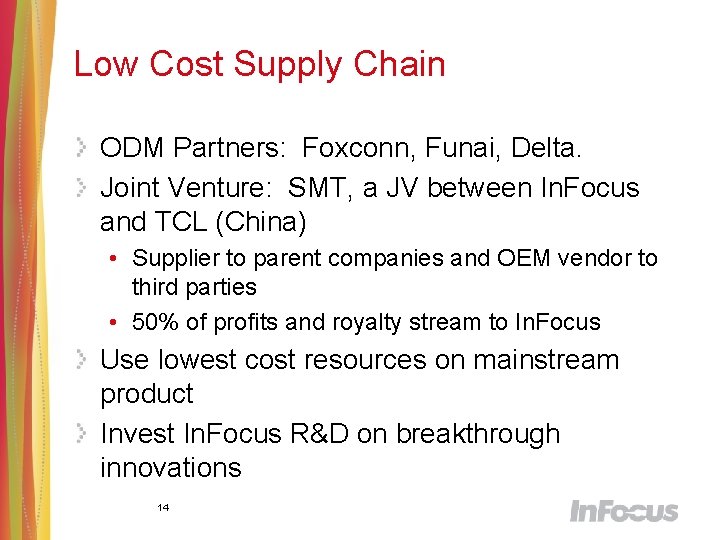 Low Cost Supply Chain

ODM Partners: Foxconn, Funai, Delta.

Joint Venture: SMT, a JV between InFocus and TCL (China)

• Supplier to parent companies and OEM vendor to third parties

• 50% of profits and royalty stream to InFocus

Use lowest cost resources on mainstream product

Invest InFocus R&D on breakthrough innovations

14

InFocus